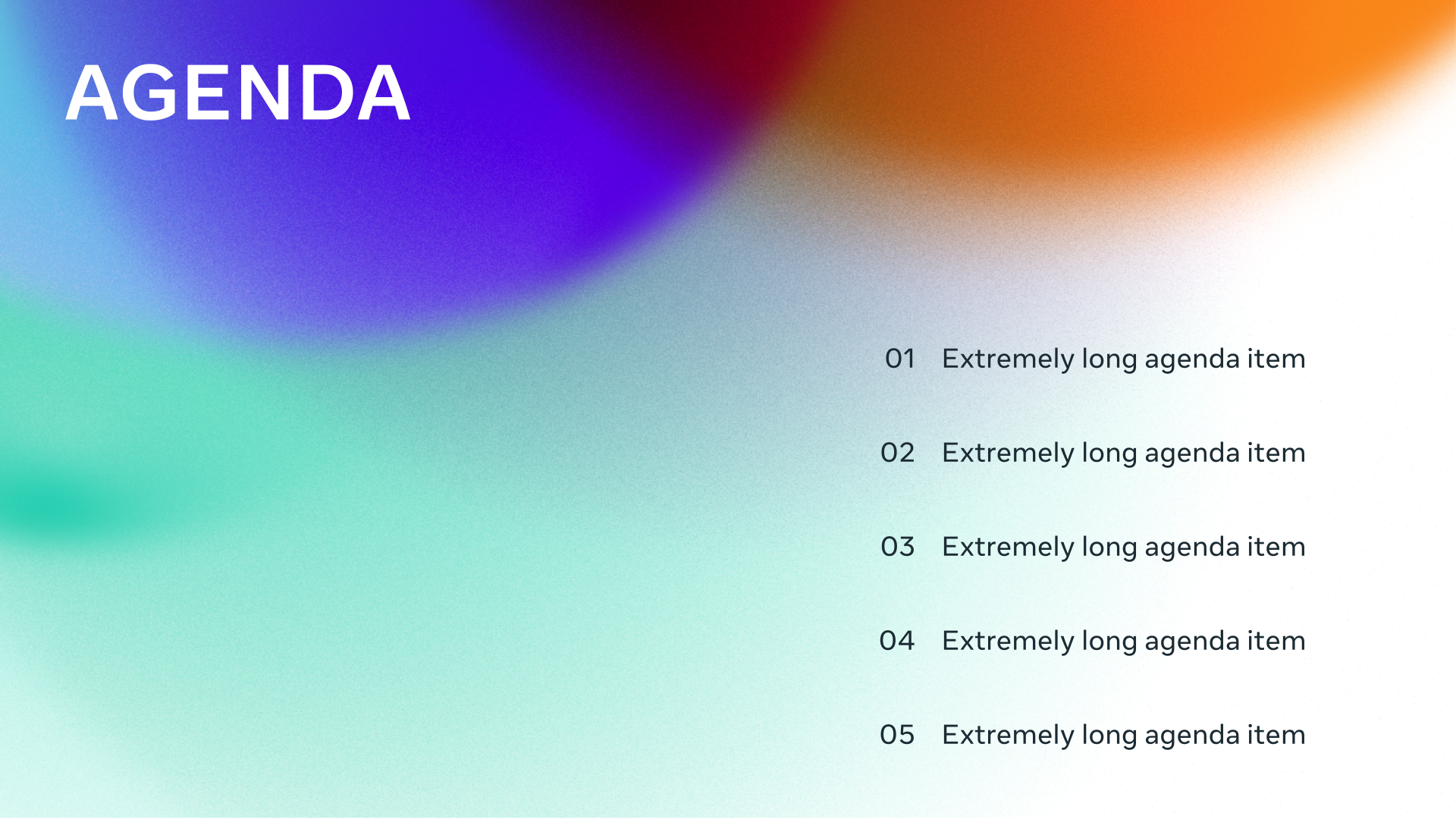 AGENDA

01 Extremely long agenda item

02 Extremely long agenda item

03 Extremely long agenda item

04 Extremely long agenda item

05 Extremely long agenda item